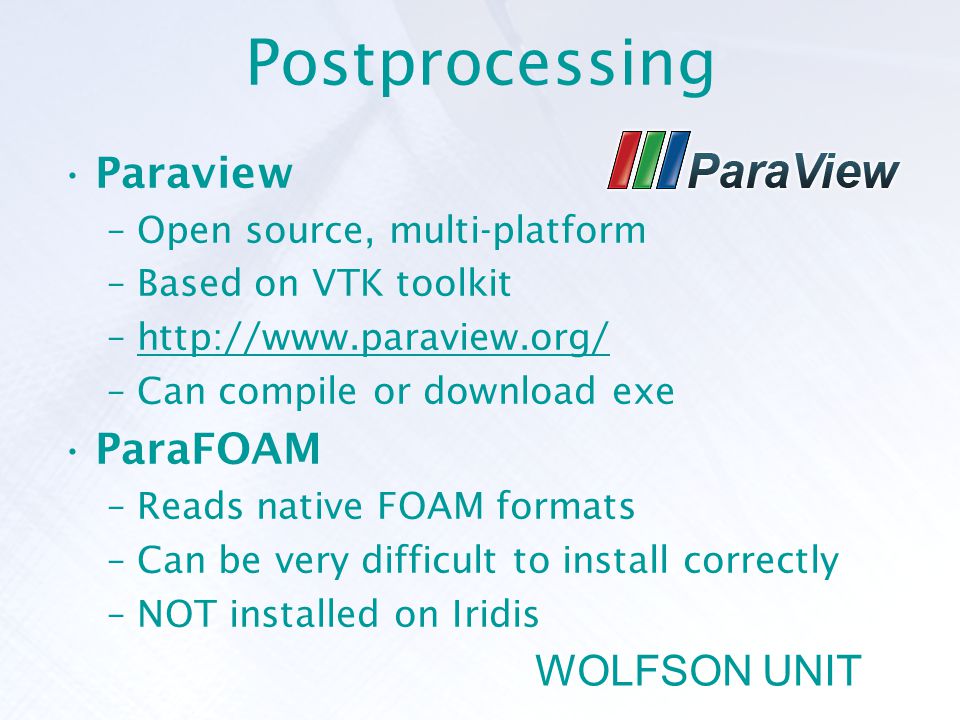 Postprocessing

• Paraview

ParaView

– Open source, multi-platform
– Based on VTK toolkit
– http://www.paraview.org/
– Can compile or download exe

• ParaFOAM
– Reads native FOAM formats
– Can be very difficult to install correctly
– NOT installed on Iridis

WOLFSON UNIT